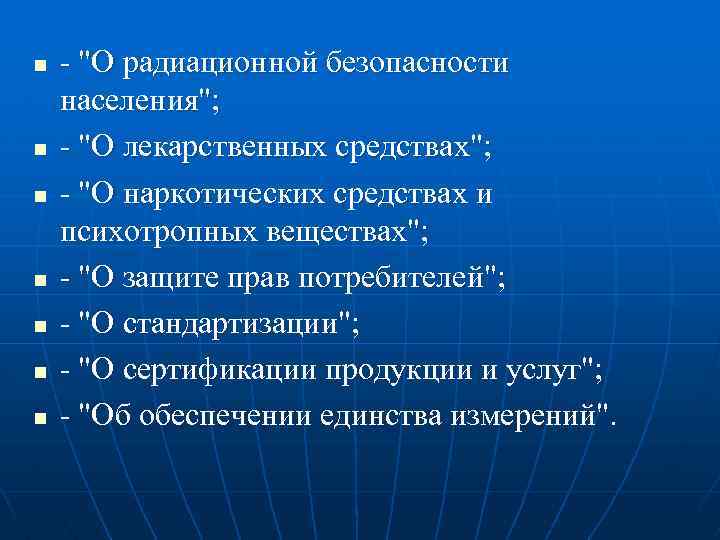 - "О радиационной безопасности населения";
- "О лекарственных средствах";
- "О наркотических средствах и психотропных веществах";
- "О защите прав потребителей";
- "О стандартизации";
- "О сертификации продукции и услуг";
- "Об обеспечении единства измерений".